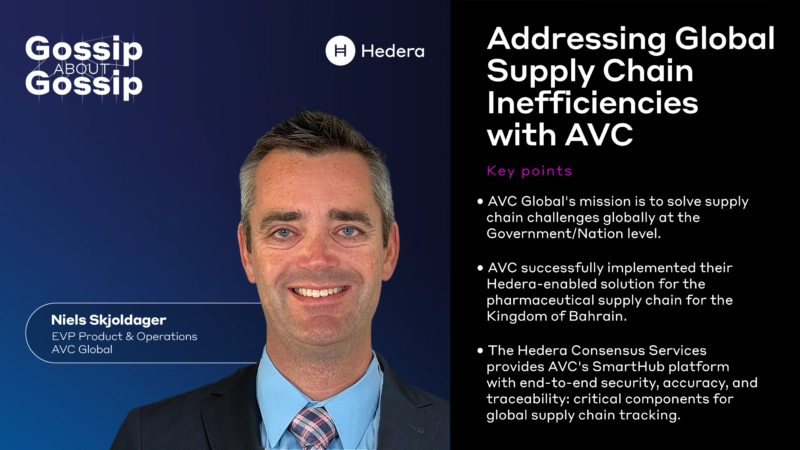 Gossip ABOUT Gossip

Hedera

Niels Skjoldager
EVP Product & Operations
AVC Global

Addressing Global Supply Chain Inefficiencies with AVC

Key points

• AVC Global's mission is to solve supply chain challenges globally at the Government/Nation level.

• AVC successfully implemented their Hedera-enabled solution for the pharmaceutical supply chain for the Kingdom of Bahrain.

• The Hedera Consensus Services provides AVC's SmartHub platform with end-to-end security, accuracy, and traceability: critical components for global supply chain tracking.